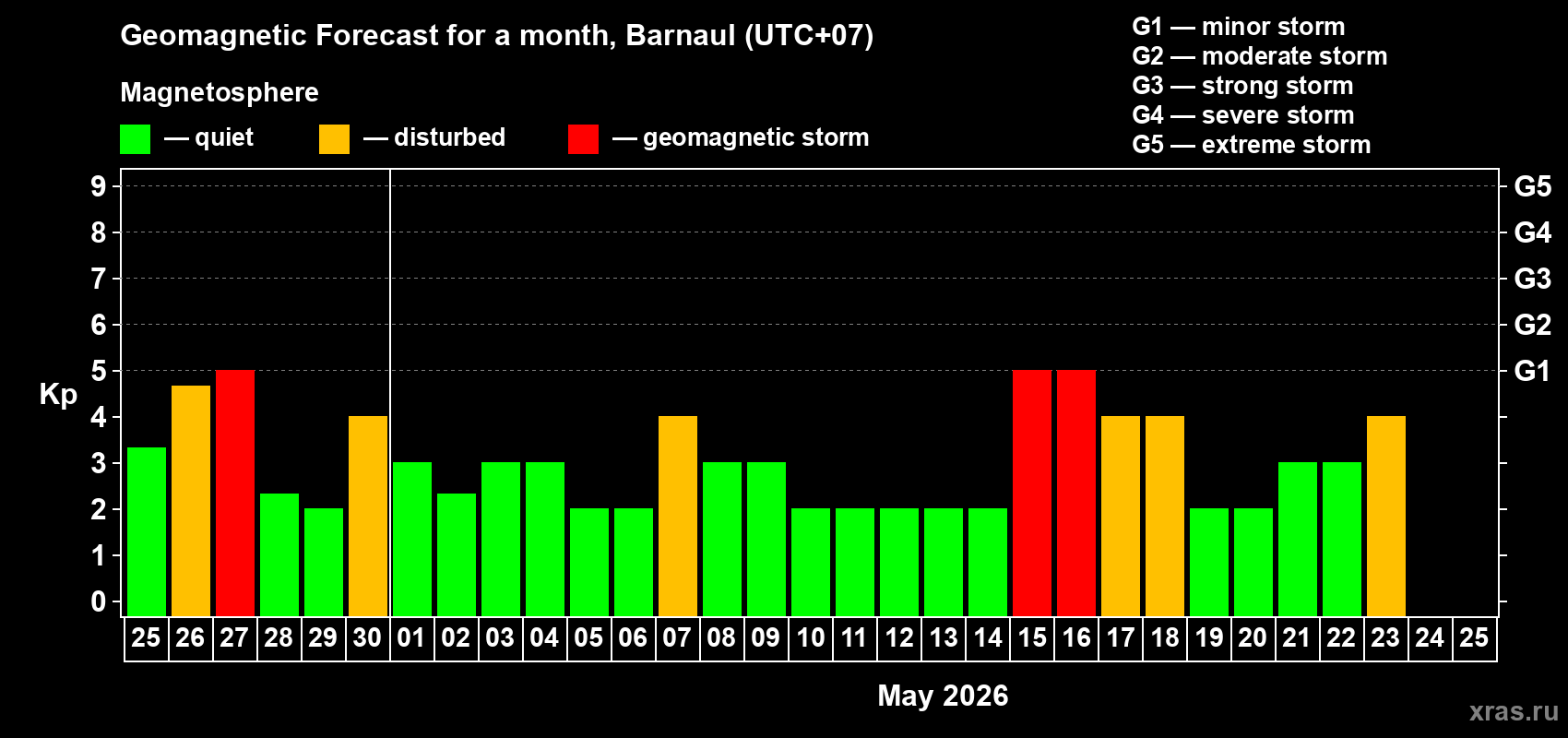 Geomagnetic Forecast for a month, Barnaul (UTC+07)

Magnetosphere

— quiet — disturbed — geomagnetic storm

G1 — minor storm
G2 — moderate storm
G3 — strong storm
G4 — severe storm
G5 — extreme storm

Kp

9 8 7 6 5 4 3 2 1 0

G5 G4 G3 G2 G1

25 26 27 28 29 30 01 02 03 04 05 06 07 08 09 10 11 12 13 14 15 16 17 18 19 20 21 22 23 24 25

May 2026

xras.ru